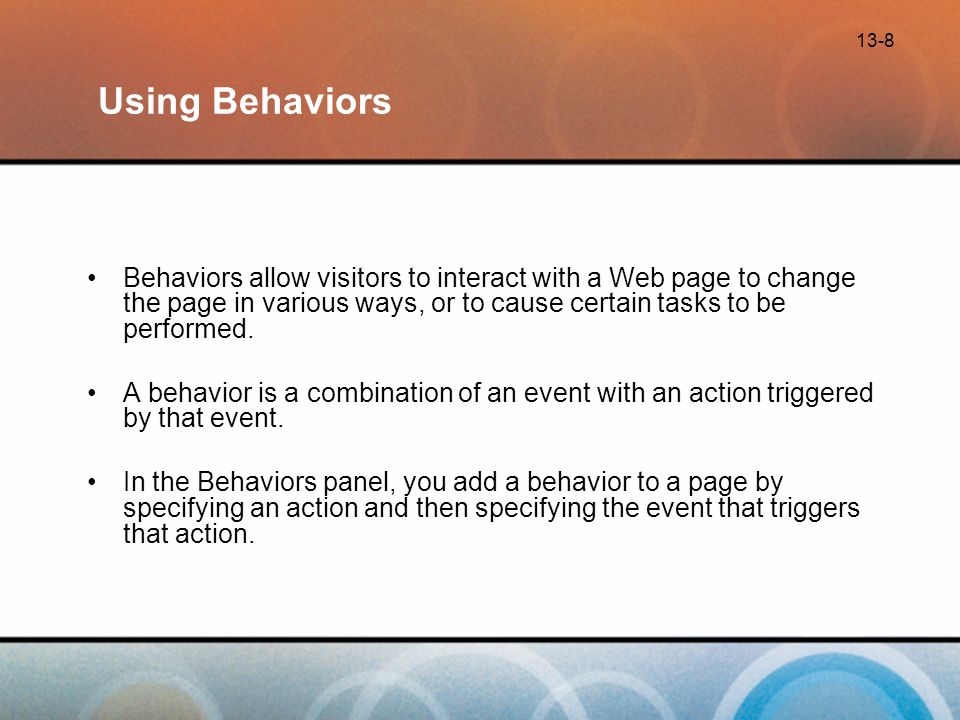 13-8

Using Behaviors

• Behaviors allow visitors to interact with a Web page to change the page in various ways, or to cause certain tasks to be performed.

• A behavior is a combination of an event with an action triggered by that event.

• In the Behaviors panel, you add a behavior to a page by specifying an action and then specifying the event that triggers that action.